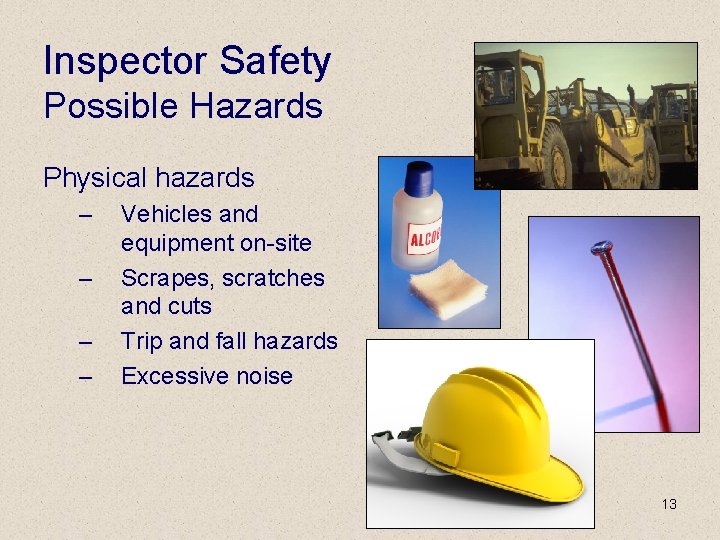 Inspector Safety
Possible Hazards

Physical hazards

– Vehicles and equipment on-site
– Scrapes, scratches and cuts
– Trip and fall hazards
– Excessive noise

ALCO

13